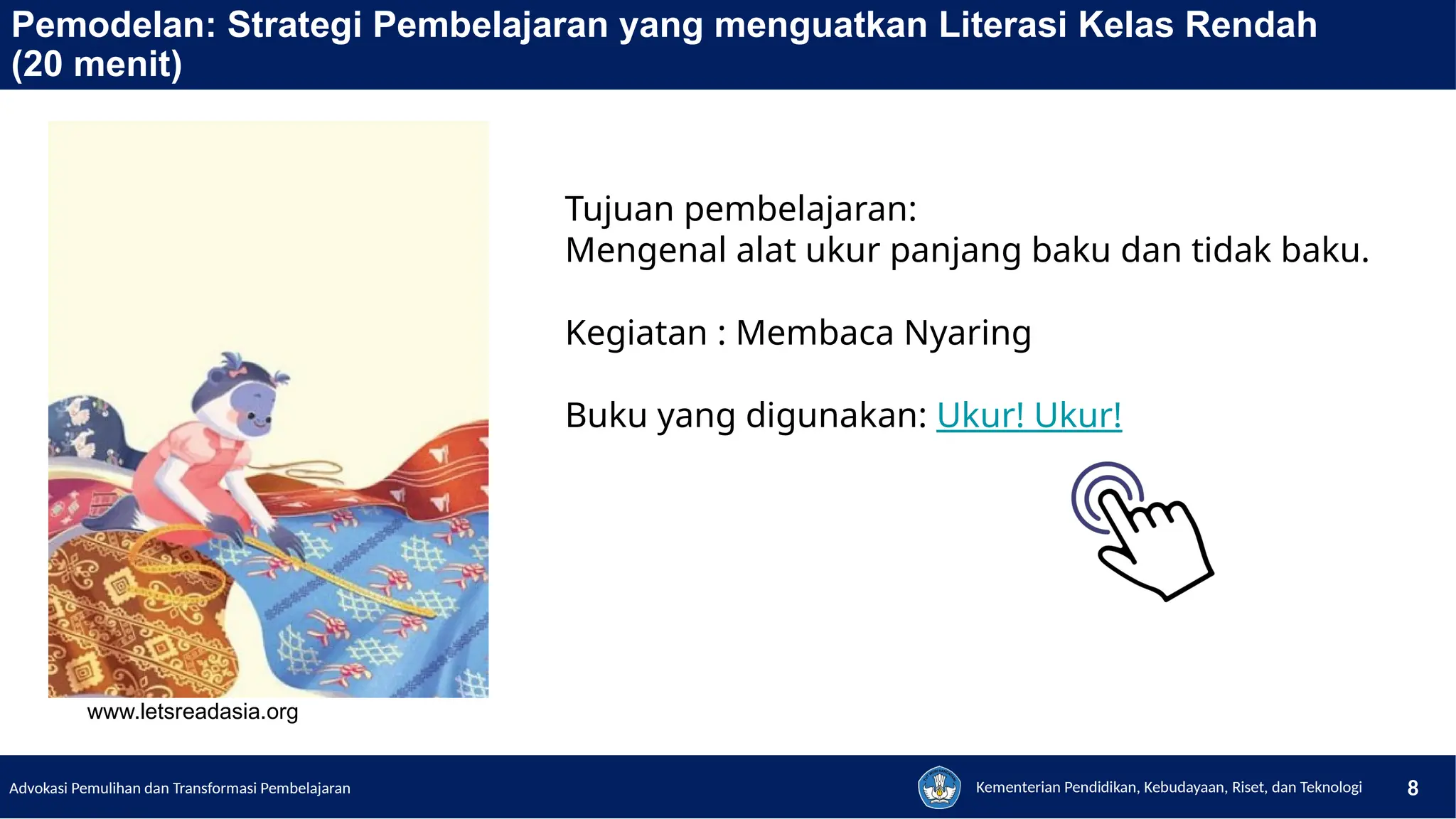 Pemodelan: Strategi Pembelajaran yang menguatkan Literasi Kelas Rendah (20 menit)

www.letsreadasia.org

Tujuan pembelajaran:
Mengenal alat ukur panjang baku dan tidak baku.

Kegiatan : Membaca Nyaring

Buku yang digunakan: Ukur! Ukur!

Advokasi Pemulihan dan Transformasi Pembelajaran

Kementerian Pendidikan, Kebudayaan, Riset, dan Teknologi

8